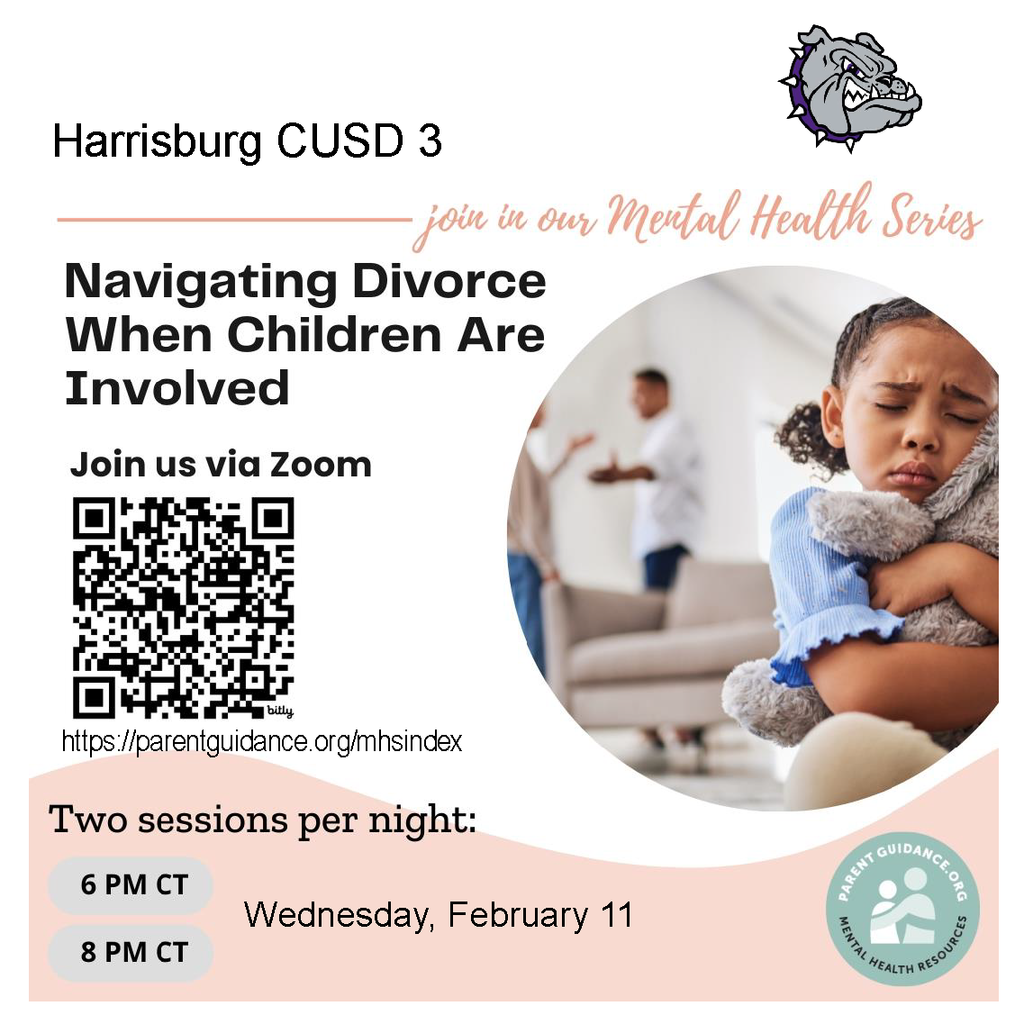 Harrisburg CUSD 3

join in our Mental Health Series

Navigating Divorce When Children Are Involved

Join us via Zoom

bitly

https://parentguidance.org/mhsindex

Two sessions per night:

6 PM CT

8 PM CT

Wednesday, February 11

PARENT GUIDANCE.ORG

MENTAL HEALTH RESOURCES